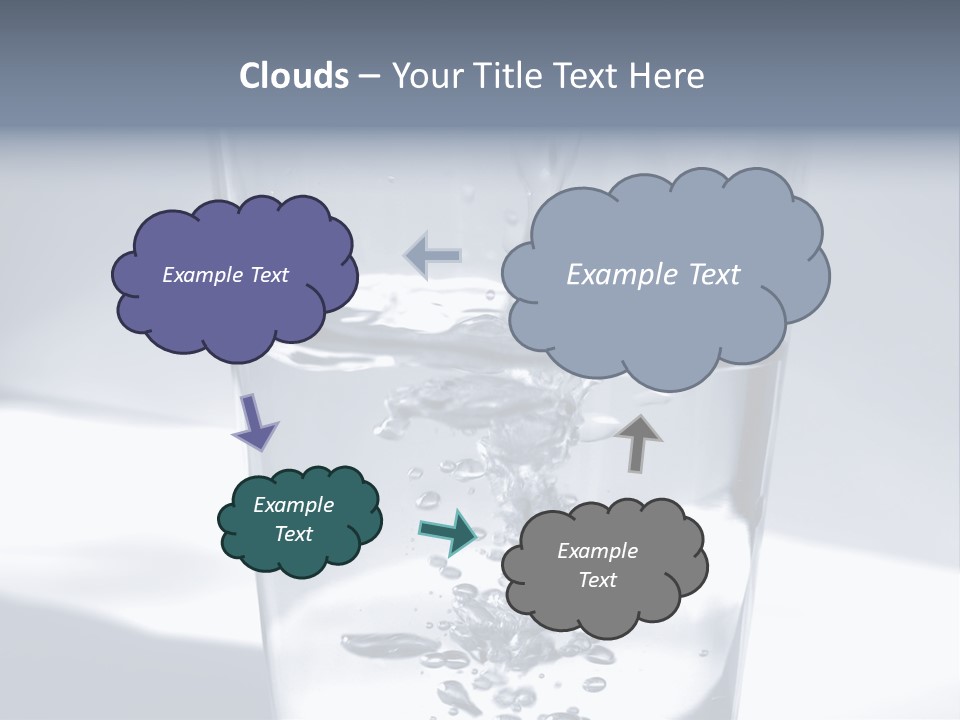 Clouds – Your Title Text Here

Example Text

Example Text

Example Text

Example Text